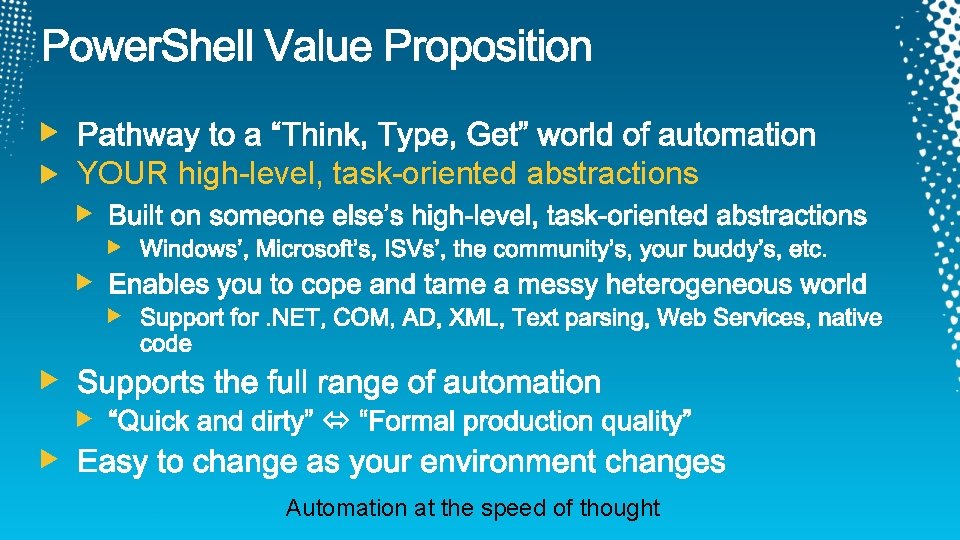 PowerShell Value Proposition

Pathway to a “Think, Type, Get” world of automation

YOUR high-level, task-oriented abstractions

Built on someone else’s high-level, task-oriented abstractions

Windows’, Microsoft’s, ISVs’, the community’s, your buddy’s, etc.

Enables you to cope and tame a messy heterogeneous world

Support for .NET, COM, AD, XML, Text parsing, Web Services, native code

Supports the full range of automation

“Quick and dirty” ⇔ “Formal production quality”

Easy to change as your environment changes

Automation at the speed of thought